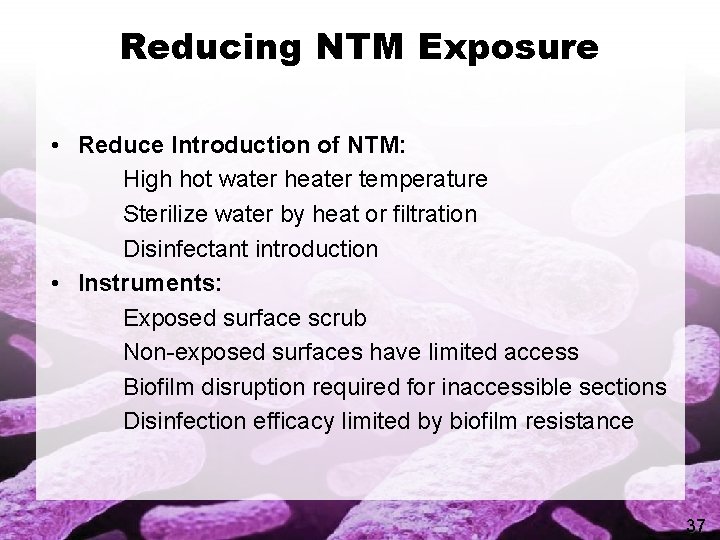 Reducing NTM Exposure

• Reduce Introduction of NTM:
High hot water heater temperature
Sterilize water by heat or filtration
Disinfectant introduction
• Instruments:
Exposed surface scrub
Non-exposed surfaces have limited access
Biofilm disruption required for inaccessible sections
Disinfection efficacy limited by biofilm resistance

37